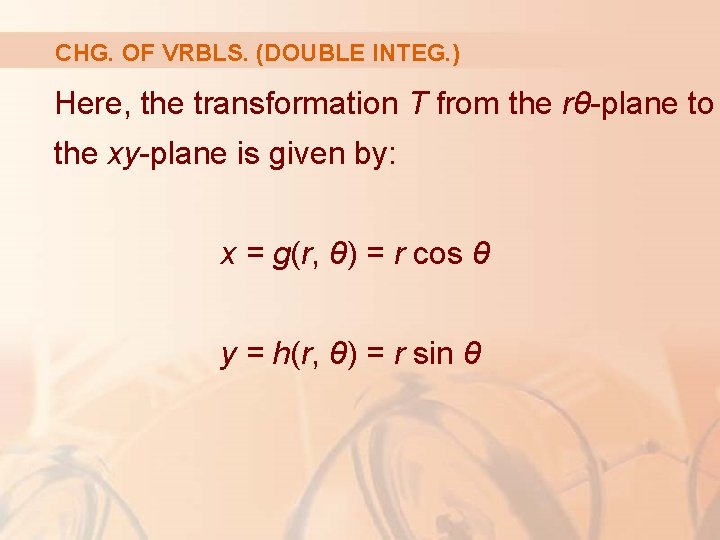 CHG. OF VRBLS. (DOUBLE INTEG.)

Here, the transformation $T$ from the $r\theta$-plane to the $xy$-plane is given by:

$x = g(r, \theta) = r \cos \theta$

$y = h(r, \theta) = r \sin \theta$